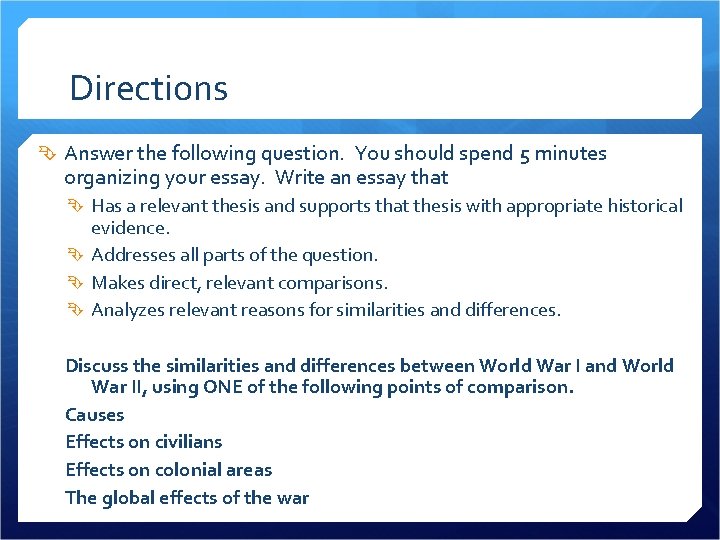 Directions

Answer the following question. You should spend 5 minutes organizing your essay. Write an essay that

Has a relevant thesis and supports that thesis with appropriate historical evidence.

Addresses all parts of the question.

Makes direct, relevant comparisons.

Analyzes relevant reasons for similarities and differences.

Discuss the similarities and differences between World War I and World War II, using ONE of the following points of comparison.

Causes

Effects on civilians

Effects on colonial areas

The global effects of the war